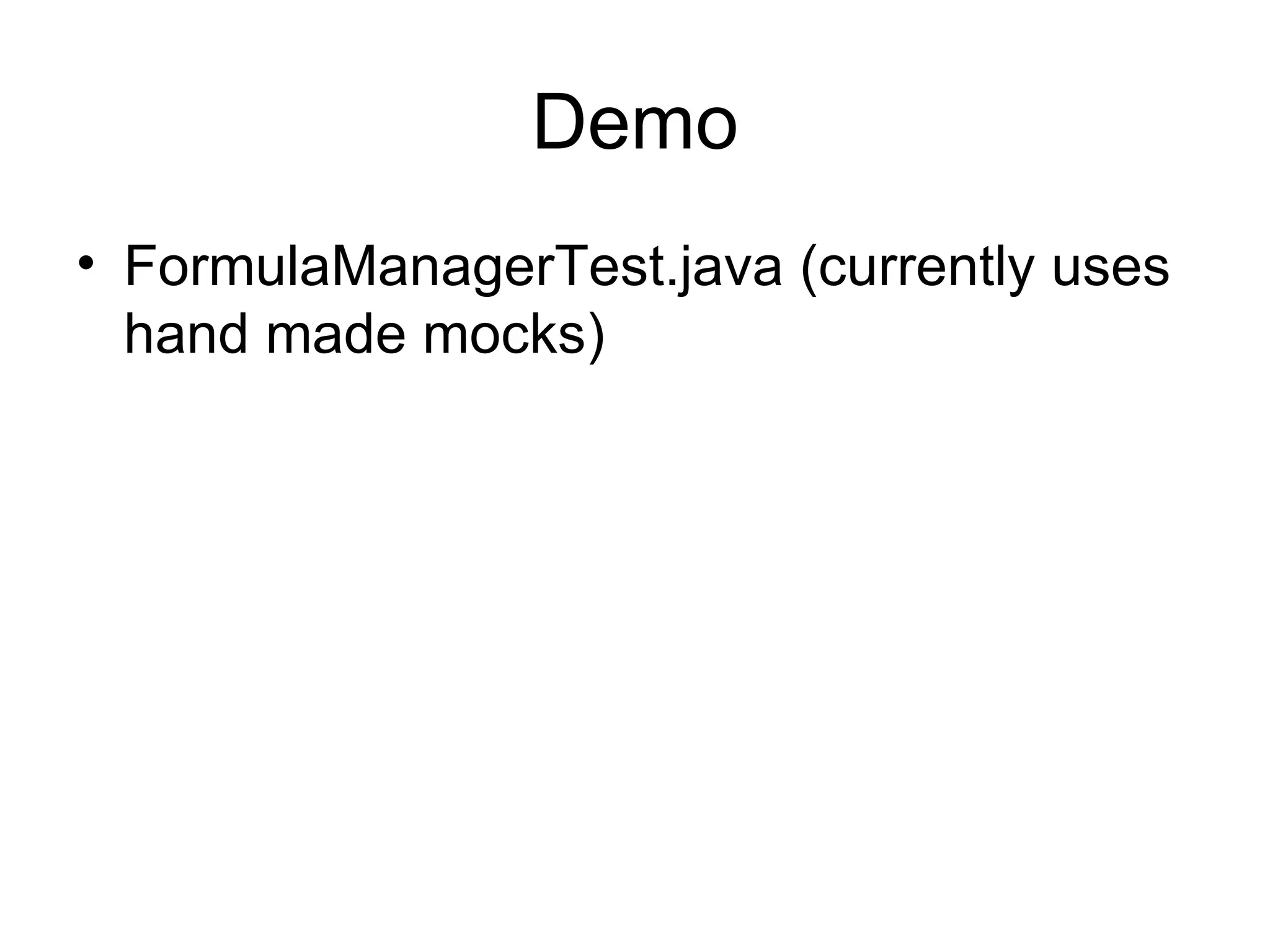 Demo

• FormulaManagerTest.java (currently uses hand made mocks)